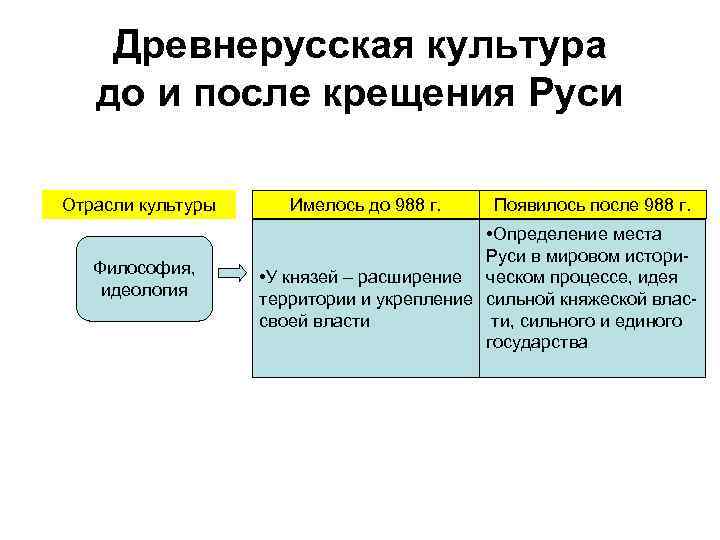 Древнерусская культура до и после крещения Руси

| Отрасли культуры | Имелось до 988 г. | Появилось после 988 г. |
|---|---|---|
| Философия, идеология | •У князей – расширение территории и укрепление своей власти | •Определение места Руси в мировом историческом процессе, идея сильной княжеской власти, сильного и единого государства |